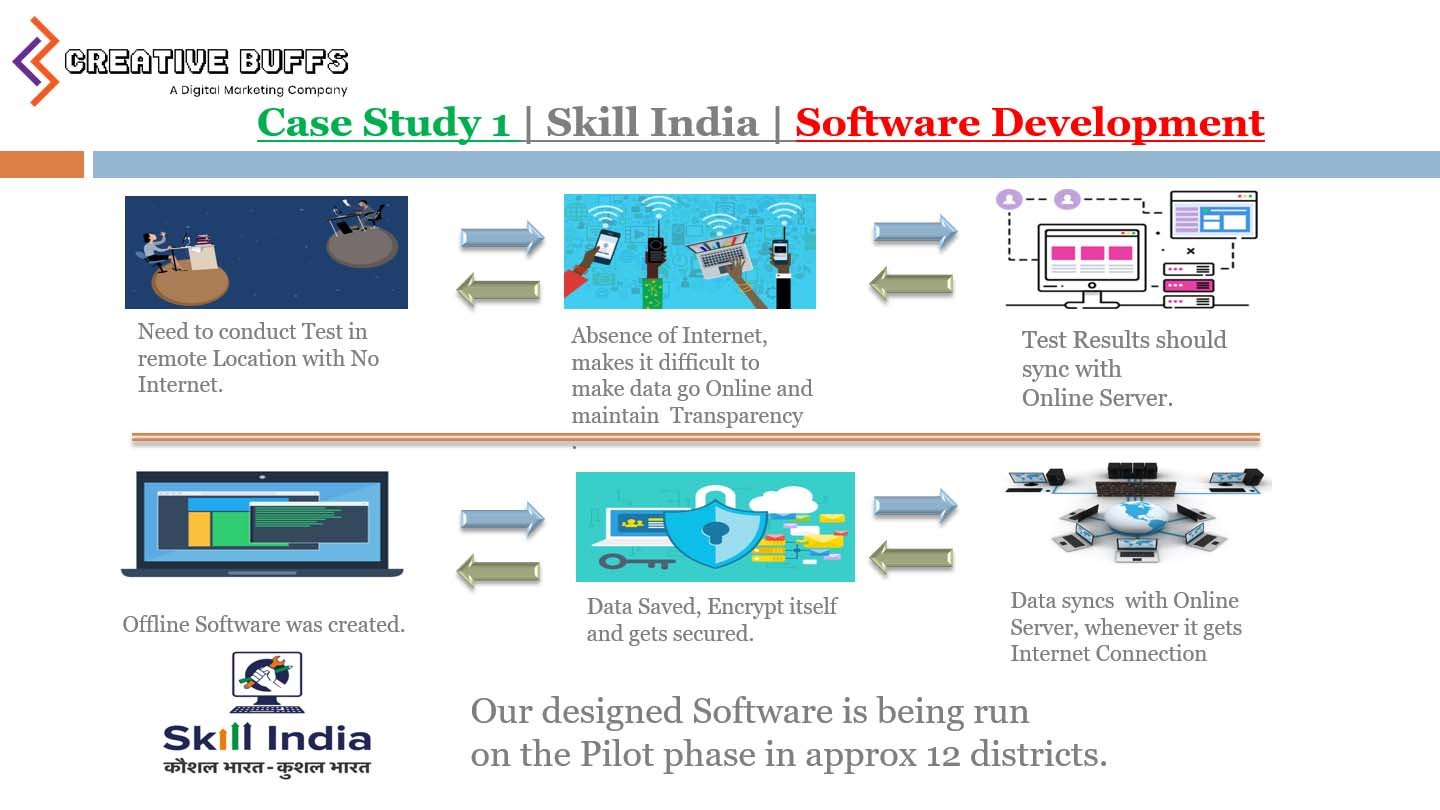 CREATIVE BUFFS
A Digital Marketing Company

Case Study 1 | Skill India | Software Development

Need to conduct Test in remote Location with No Internet.

Absence of Internet, makes it difficult to make data go Online and maintain Transparency .

Test Results should sync with Online Server.

Offline Software was created.

Data Saved, Encrypt itself and gets secured.

Data syncs with Online Server, whenever it gets Internet Connection

Skill India
कौशल भारत - कुशल भारत

Our designed Software is being run on the Pilot phase in approx 12 districts.